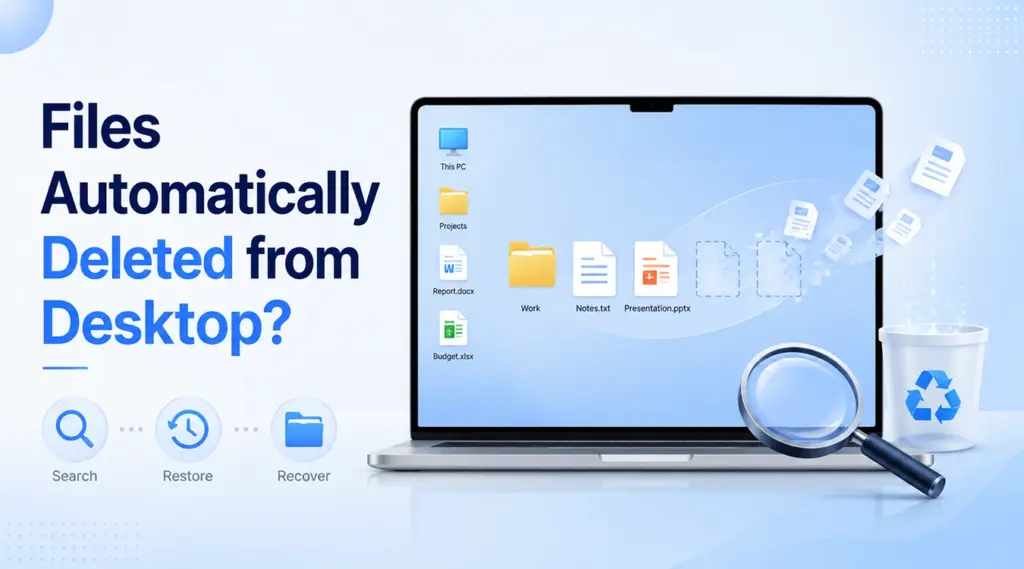 Files Automatically Deleted from Desktop?

Search

Restore

Recover

This PC

Projects

Report.docx

Budget.xlsx

Work

Notes.txt

Presentation.pptx